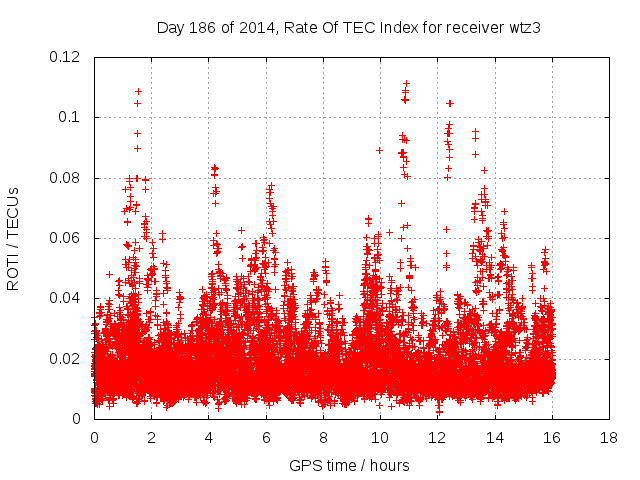 Day 186 of 2014, Rate Of TEC Index for receiver wtz3

ROTI / TECUs

0.12
0.1
0.08
0.06
0.04
0.02
0

0 2 4 6 8 10 12 14 16 18

GPS time / hours